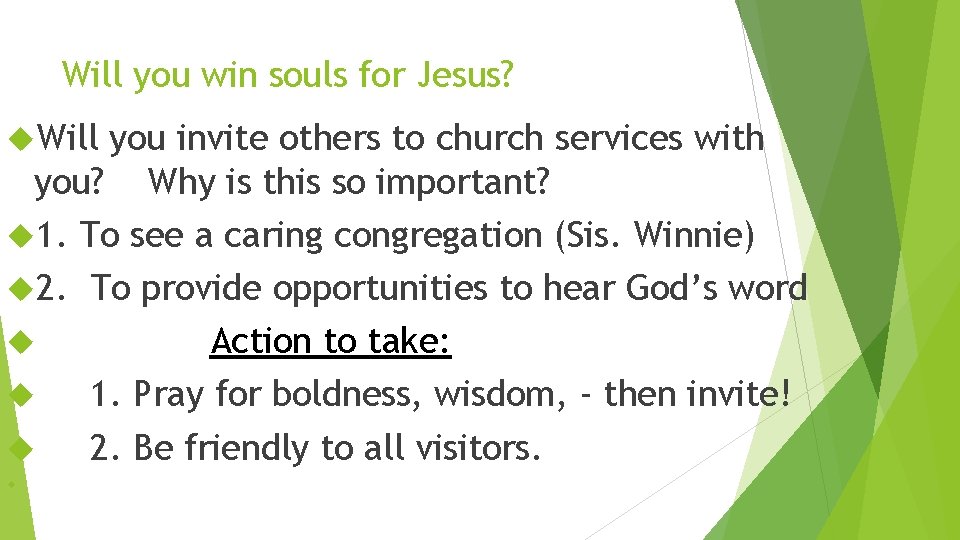 Will you win souls for Jesus?

Will you invite others to church services with you? Why is this so important?

1. To see a caring congregation (Sis. Winnie)

2. To provide opportunities to hear God's word

Action to take:

1. Pray for boldness, wisdom, - then invite!

2. Be friendly to all visitors.